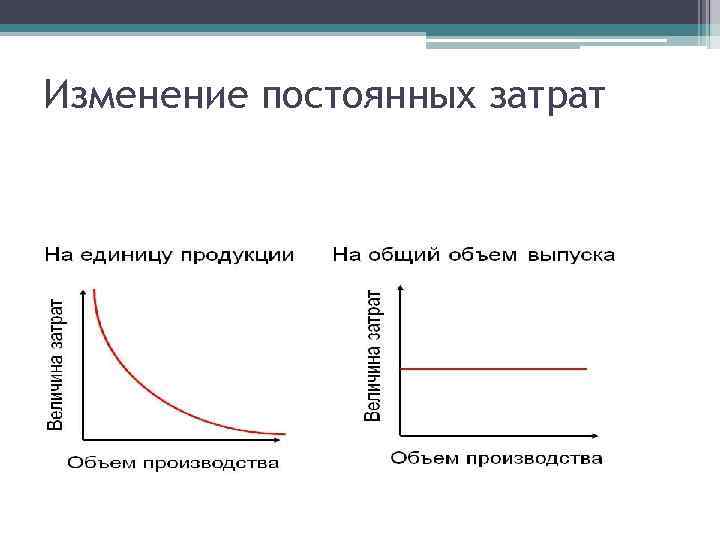 Изменение постоянных затрат

На единицу продукции

Величина затрат

Объем производства

На общий объем выпуска

Величина затрат

Объем производства